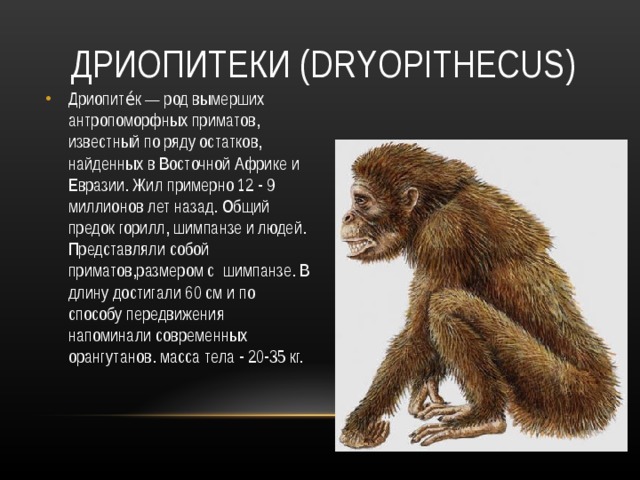 ДРИОПИТЕКИ (DRYOPITHECUS)

• Дриопите́к — род вымерших антропоморфных приматов, известный по ряду остатков, найденных в Восточной Африке и Евразии. Жил примерно 12 - 9 миллионов лет назад. Общий предок горилл, шимпанзе и людей. Представляли собой приматов,размером с шимпанзе. В длину достигали 60 см и по способу передвижения напоминали современных орангутанов. масса тела - 20-35 кг.